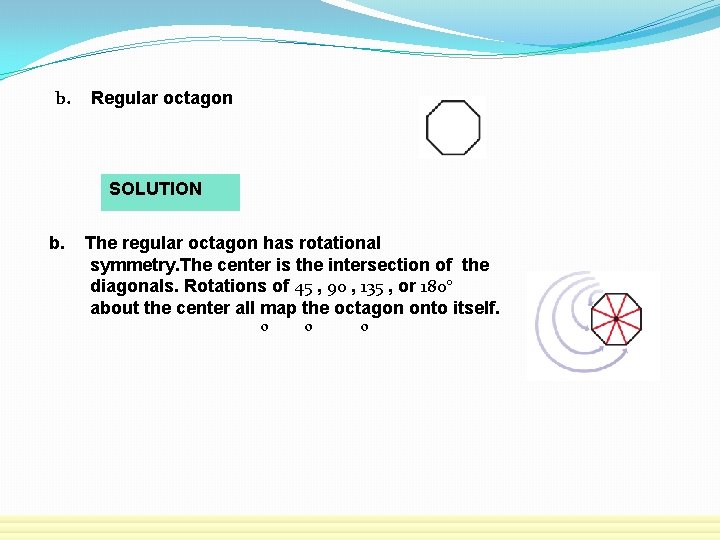 b. Regular octagon

SOLUTION

b. The regular octagon has rotational symmetry.The center is the intersection of the diagonals. Rotations of 45 , 90 , 135 , or 180° about the center all map the octagon onto itself.

o o o